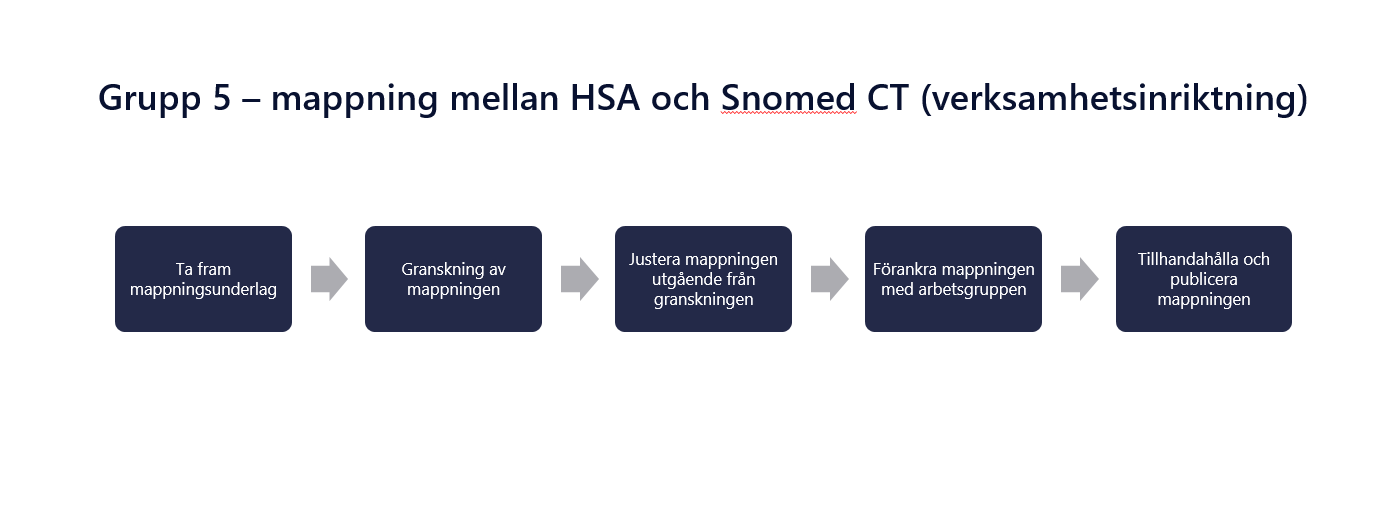 Grupp 5 – mappning mellan HSA och Snomed CT (verksamhetsinriktning)

Ta fram mappningsunderlag

Granskning av mappningen

Justera mappningen utgående från granskningen

Förankra mappningen med arbetsgruppen

Tillhandahålla och publicera mappningen